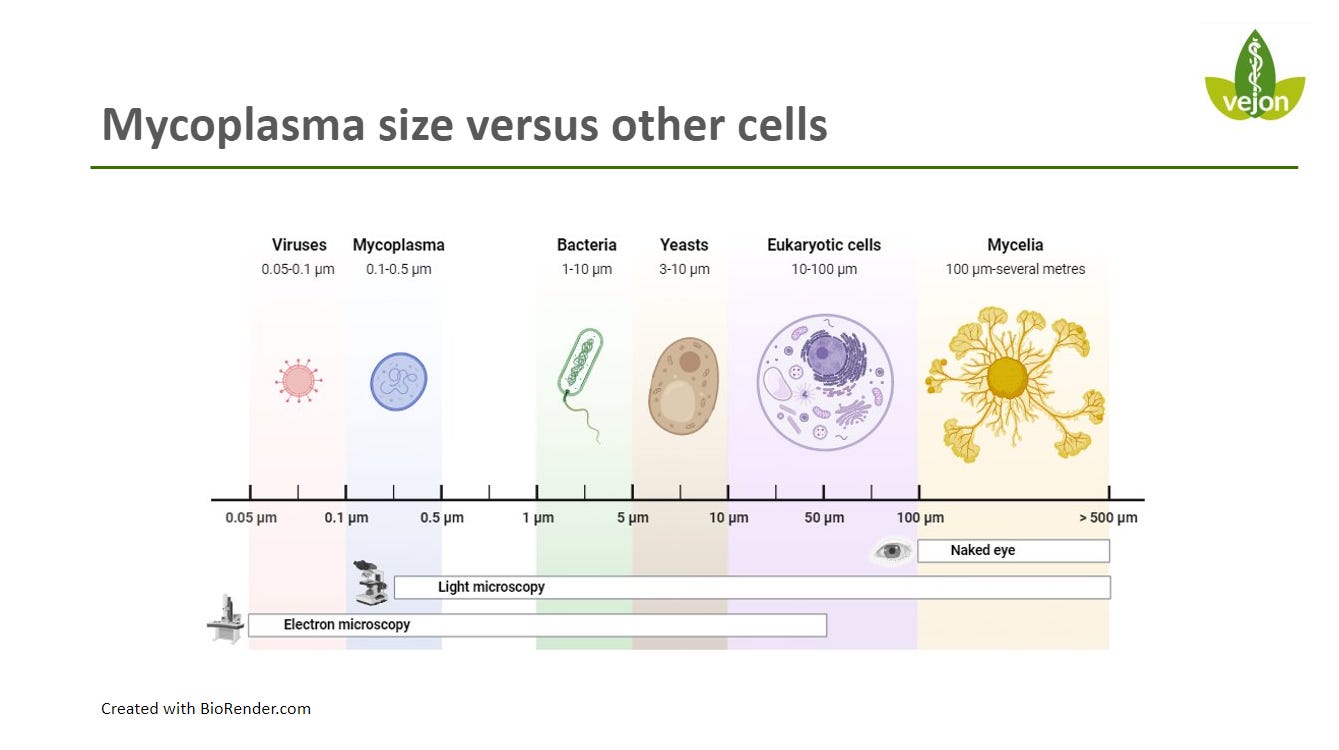 vejon

Mycoplasma size versus other cells

Viruses
0.05-0.1 μm

Mycoplasma
0.1-0.5 μm

Bacteria
1-10 μm

Yeasts
3-10 μm

Eukaryotic cells
10-100 μm

Mycelia
100 μm-several metres

0.05 μm 0.1 μm 0.5 μm 1 μm 5 μm 10 μm 50 μm 100 μm > 500 μm

Naked eye

Light microscopy

Electron microscopy

Created with BioRender.com